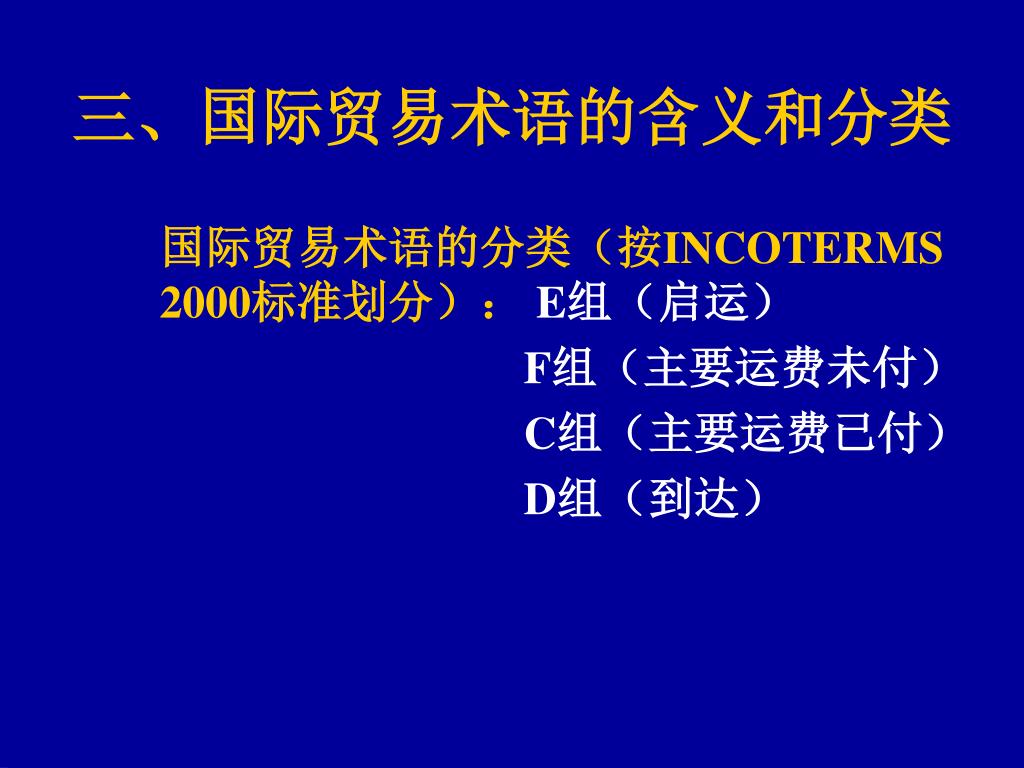 三、国际贸易术语的含义和分类

国际贸易术语的分类（按INCOTERMS 2000标准划分）： E组（启运）
F组（主要运费未付）
C组（主要运费已付）
D组（到达）